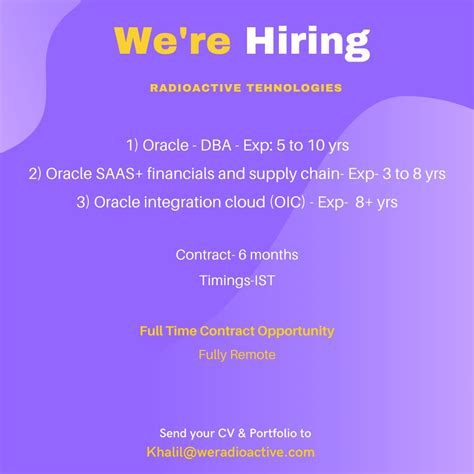 We're Hiring

RADIOACTIVE TEHNOLOGIES

1) Oracle - DBA - Exp: 5 to 10 yrs

2) Oracle SAAS+ financials and supply chain- Exp- 3 to 8 yrs

3) Oracle integration cloud (OIC) - Exp- 8+ yrs

Contract- 6 months

Timings-IST

Full Time Contract Opportunity

Fully Remote

Send your CV & Portfolio to

Khalil@weradioactive.com